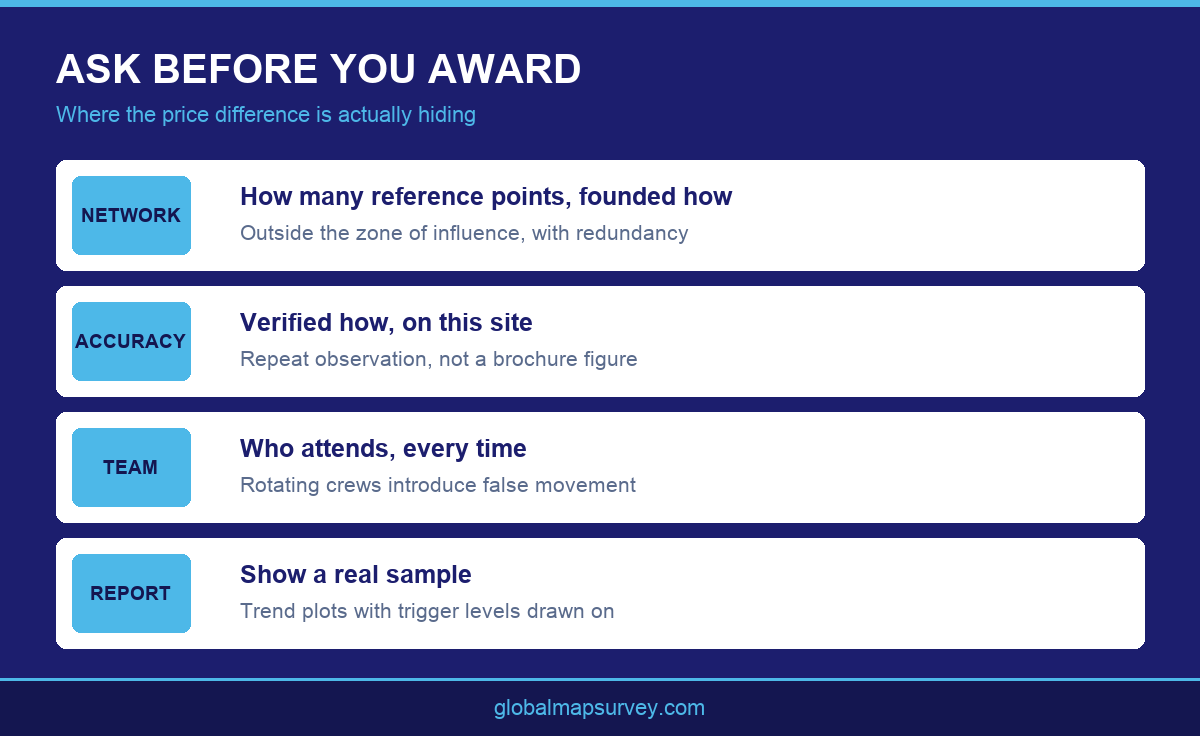 ASK BEFORE YOU AWARD

Where the price difference is actually hiding

NETWORK

How many reference points, founded how

Outside the zone of influence, with redundancy

ACCURACY

Verified how, on this site

Repeat observation, not a brochure figure

TEAM

Who attends, every time

Rotating crews introduce false movement

REPORT

Show a real sample

Trend plots with trigger levels drawn on

globalmapsurvey.com